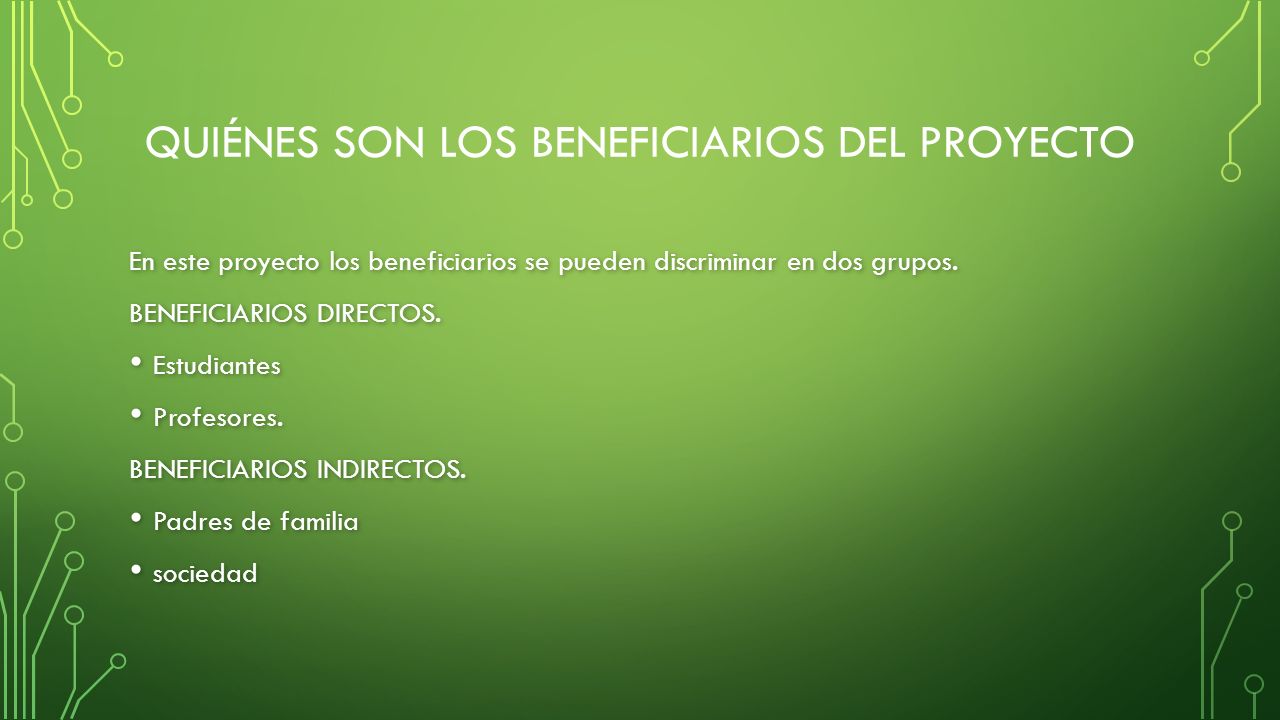 QUIÉNES SON LOS BENEFICIARIOS DEL PROYECTO

En este proyecto los beneficiarios se pueden discriminar en dos grupos.

BENEFICIARIOS DIRECTOS.

• Estudiantes

• Profesores.

BENEFICIARIOS INDIRECTOS.

• Padres de familia

• sociedad